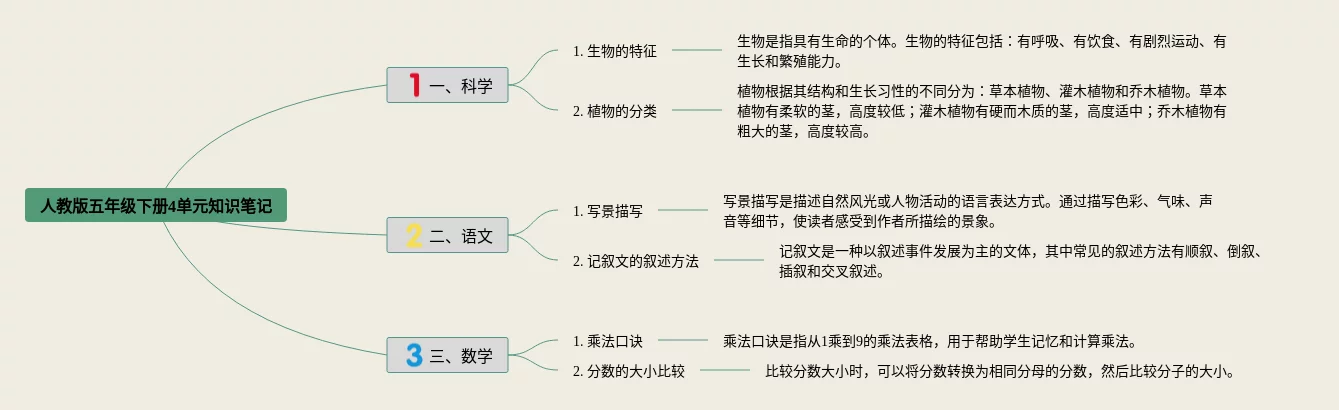 人教版五年级下册4单元知识笔记

1 一、科学

1. 生物的特征

生物是指具有生命的个体。生物的特征包括：有呼吸、有饮食、有剧烈运动、有生长和繁殖能力。

2. 植物的分类

植物根据其结构和生长习性的不同分为：草本植物、灌木植物和乔木植物。草本植物有柔软的茎，高度较低；灌木植物有硬而木质的茎，高度适中；乔木植物有粗大的茎，高度较高。

2 二、语文

1. 写景描写

写景描写是描述自然风光或人物活动的语言表达方式。通过描写色彩、气味、声音等细节，使读者感受到作者所描绘的景象。

2. 记叙文的叙述方法

记叙文是一种以叙述事件发展为主的文体，其中常见的叙述方法有顺叙、倒叙、插叙和交叉叙述。

3 三、数学

1. 乘法口诀

乘法口诀是指从1乘到9的乘法表格，用于帮助学生记忆和计算乘法。

2. 分数的大小比较

比较分数大小时，可以将分数转换为相同分母的分数，然后比较分子的大小。